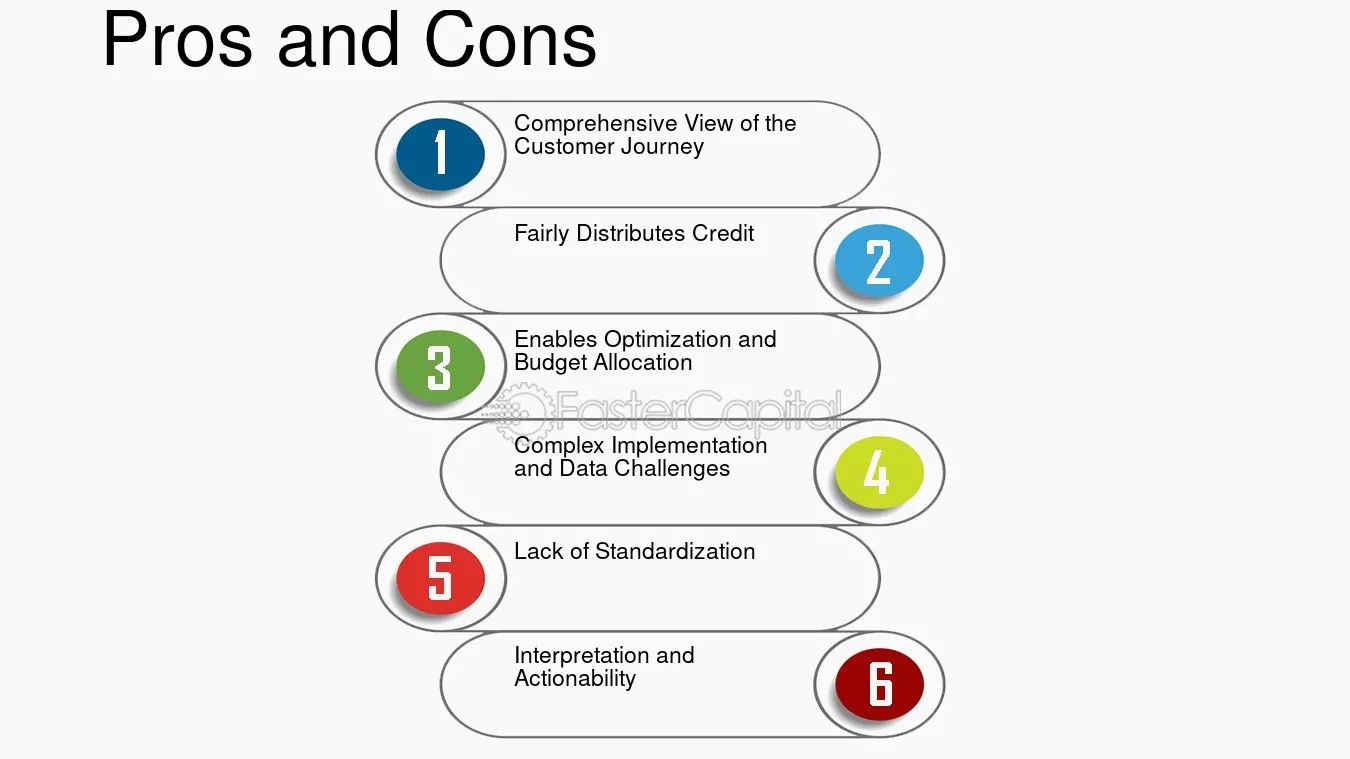 Pros and Cons

1
Comprehensive View of the Customer Journey

Fairly Distributes Credit
2

3
Enables Optimization and Budget Allocation

FasterCapital

Complex Implementation and Data Challenges
4

5
Lack of Standardization

Interpretation and Actionability
6